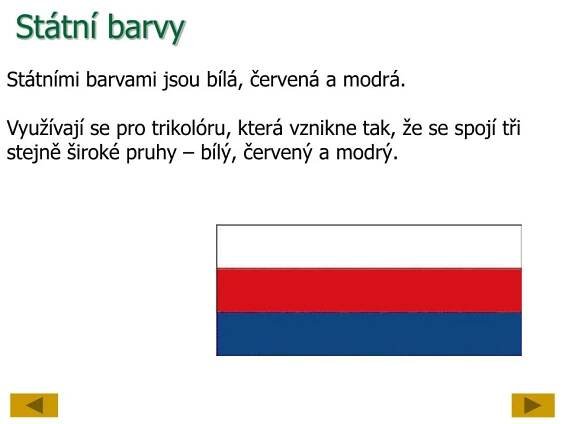 Státní barvy

Státními barvami jsou bílá, červená a modrá.

Využívají se pro trikolóru, která vznikne tak, že se spojí tři stejně široké pruhy – bílý, červený a modrý.